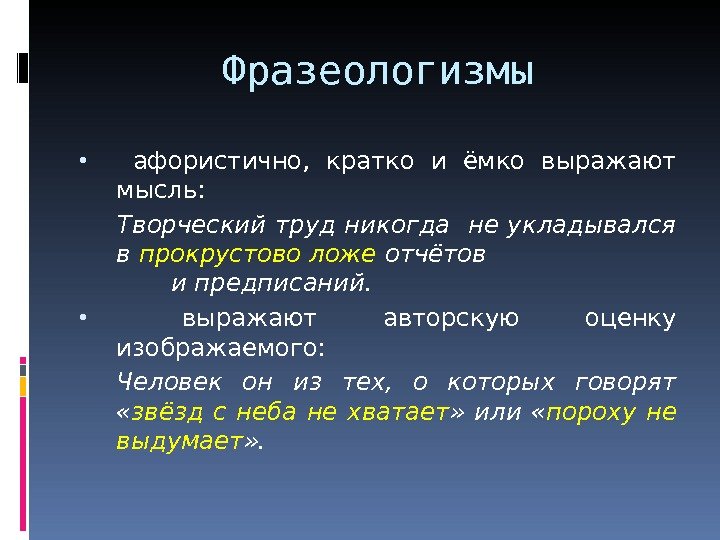 Фразеологизмы

• афористично, кратко и ёмко выражают мысль:

Творческий труд никогда не укладывался в прокрустово ложе отчётов и предписаний.

• выражают авторскую оценку изображаемого:

Человек он из тех, о которых говорят «звёзд с неба не хватает» или «пороху не выдумает».